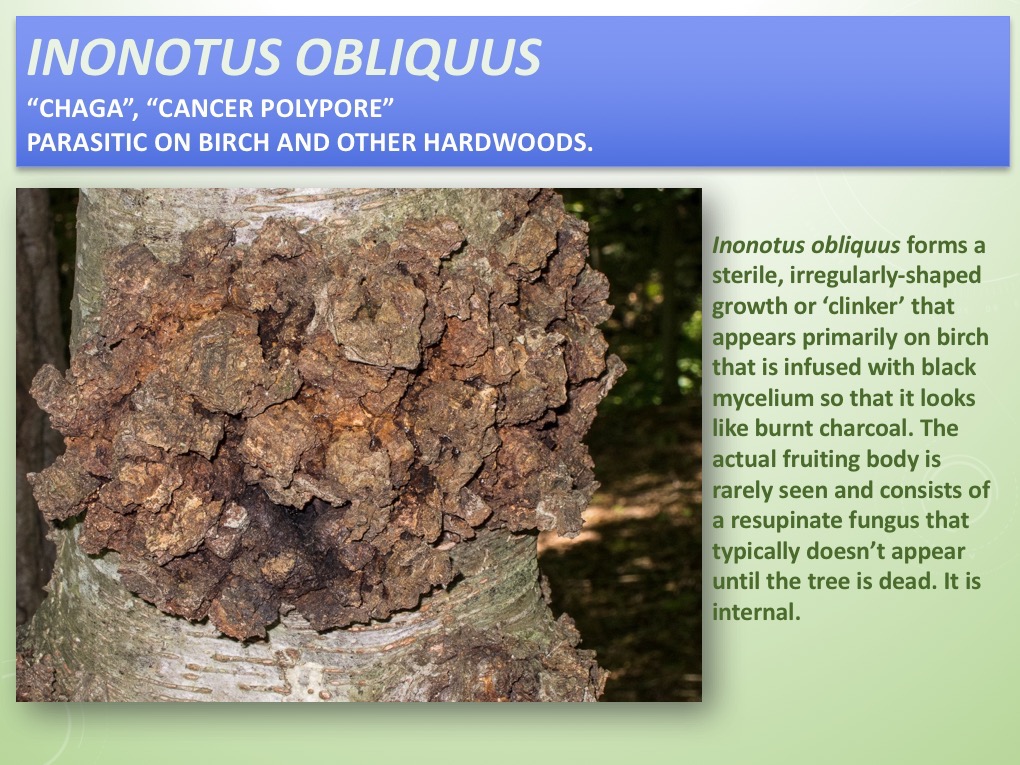 INONOTUS OBLIQUUS
“CHAGA”, “CANCER POLYPORE”
PARASITIC ON BIRCH AND OTHER HARDWOODS.

Inonotus obliquus forms a sterile, irregularly-shaped growth or ‘clinker’ that appears primarily on birch that is infused with black mycelium so that it looks like burnt charcoal. The actual fruiting body is rarely seen and consists of a resupinate fungus that typically doesn’t appear until the tree is dead. It is internal.